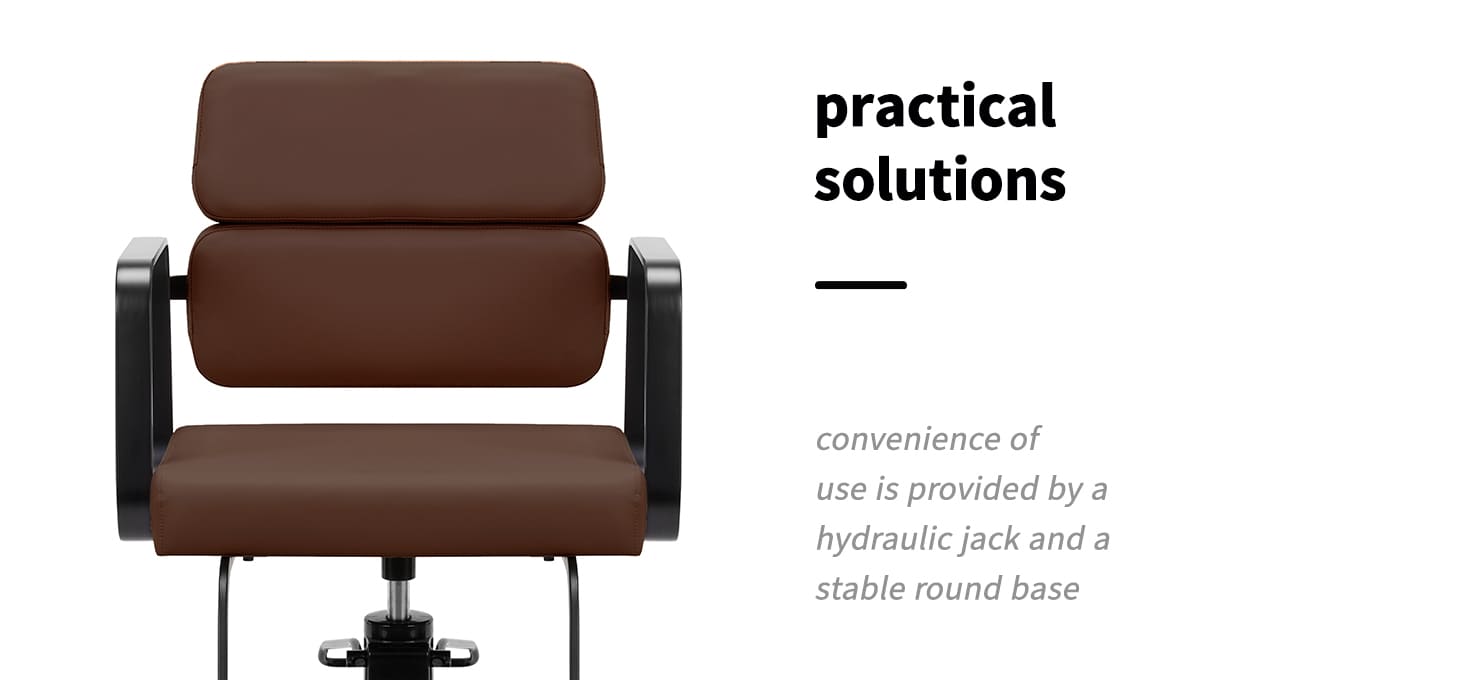 practical solutions

convenience of use is provided by a hydraulic jack and a stable round base